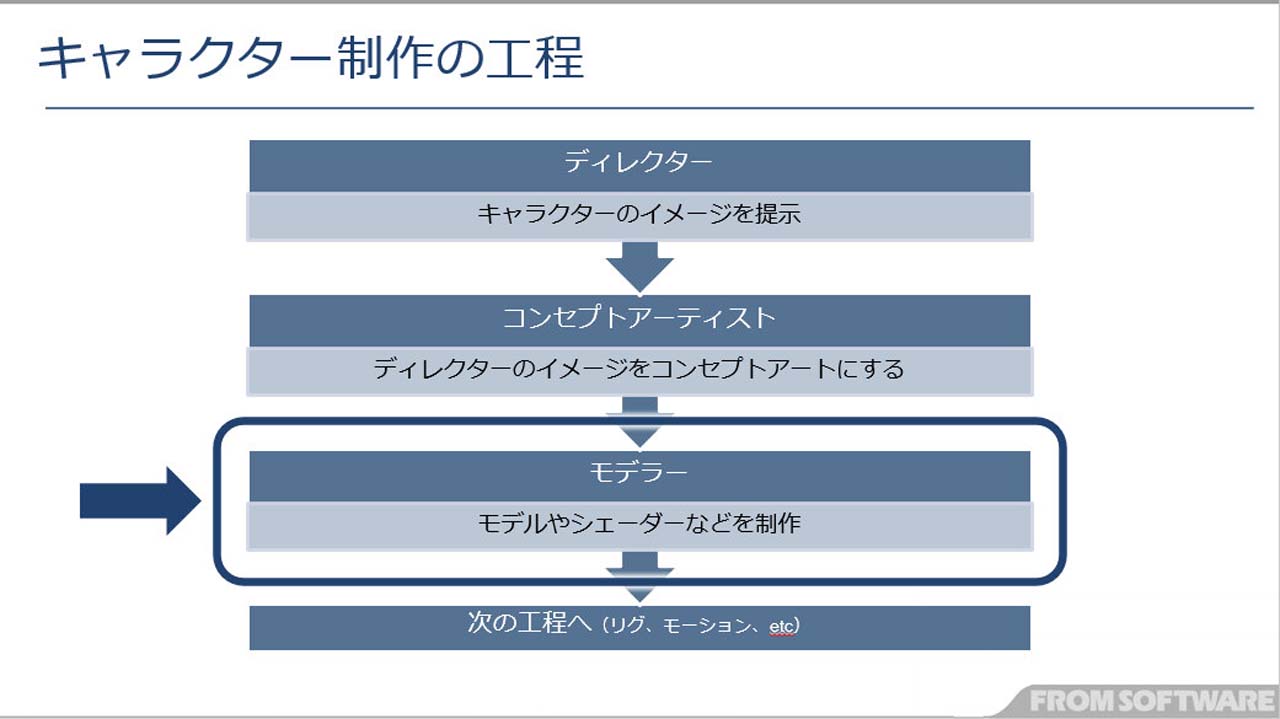 キャラクター制作の工程

ディレクター

キャラクターのイメージを提示

コンセプトアーティスト

ディレクターのイメージをコンセプトアートにする

モデラー

モデルやシェーダーなどを制作

次の工程へ（リグ、モーション、etc）

FROM SOFTWARE